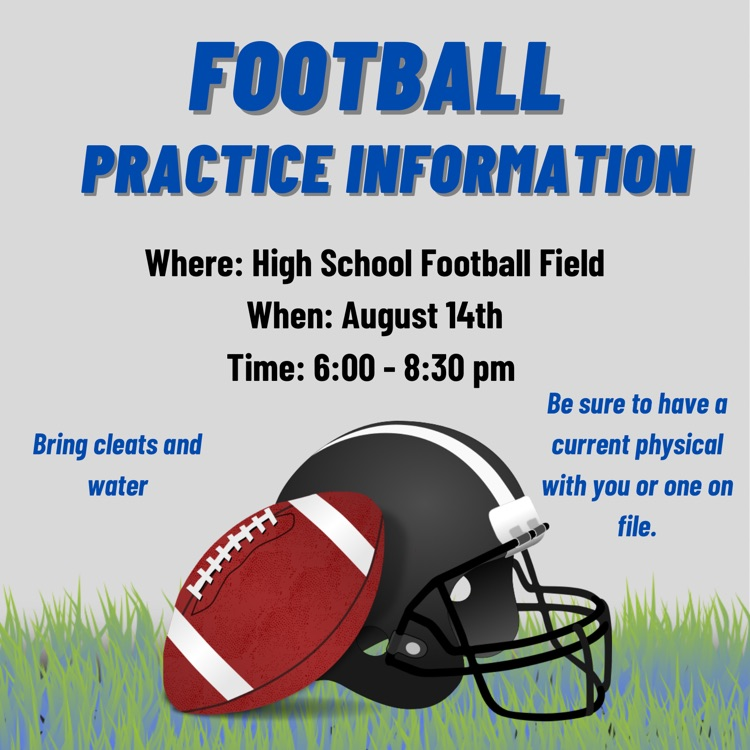 FOOTBALL
PRACTICE INFORMATION

Where: High School Football Field
When: August 14th
Time: 6:00 - 8:30 pm

Bring cleats and water

Be sure to have a current physical with you or one on file.